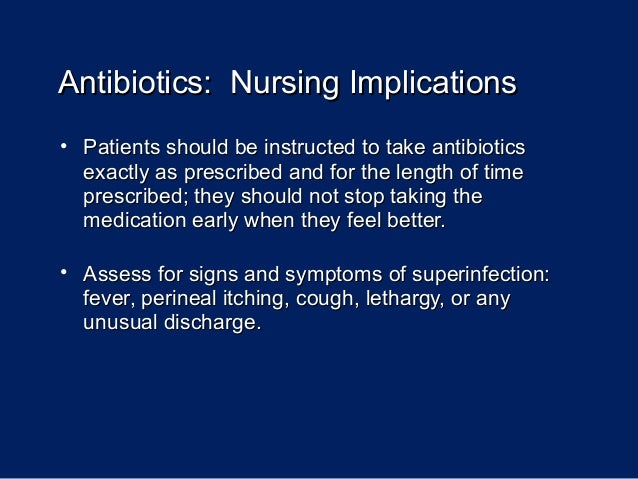 Antibiotics:  Nursing Implications

• Patients should be instructed to take antibiotics exactly as prescribed and for the length of time prescribed; they should not stop taking the medication early when they feel better.

• Assess for signs and symptoms of superinfection: fever, perineal itching, cough, lethargy, or any unusual discharge.